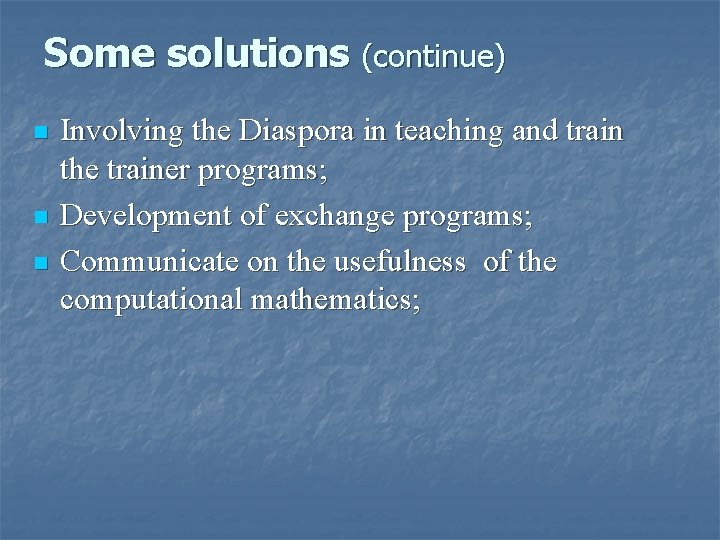 Some solutions (continue)

- Involving the Diaspora in teaching and train the trainer programs;
- Development of exchange programs;
- Communicate on the usefulness  of the computational mathematics;